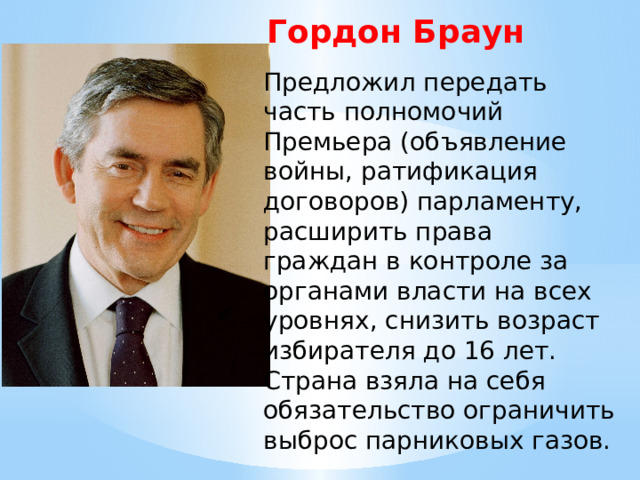 Гордон Браун

Предложил передать часть полномочий Премьера (объявление войны, ратификация договоров) парламенту, расширить права граждан в контроле за органами власти на всех уровнях, снизить возраст избирателя до 16 лет. Страна взяла на себя обязательство ограничить выброс парниковых газов.